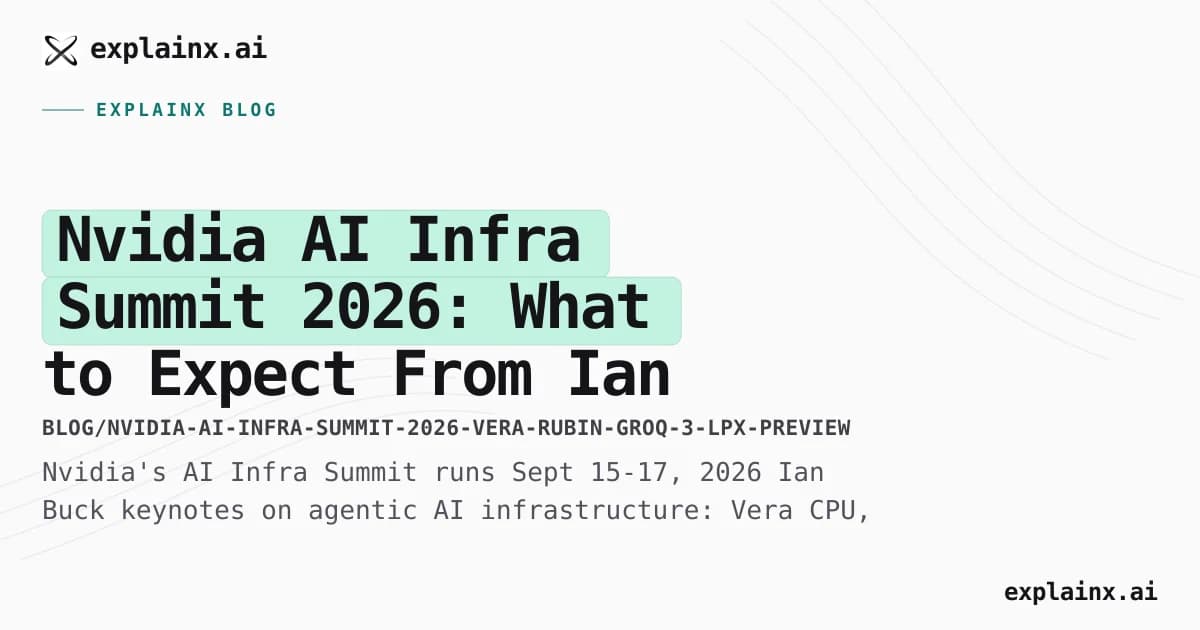 explainx.ai

EXPLAINX BLOG

Nvidia AI Infra Summit 2026: What to Expect From Ian

BLOG/NVIDIA-AI-INFRA-SUMMIT-2026-VERA-RUBIN-GROQ-3-LPX-PREVIEW

Nvidia's AI Infra Summit runs Sept 15-17, 2026 Ian Buck keynotes on agentic AI infrastructure: Vera CPU,

explainx.ai